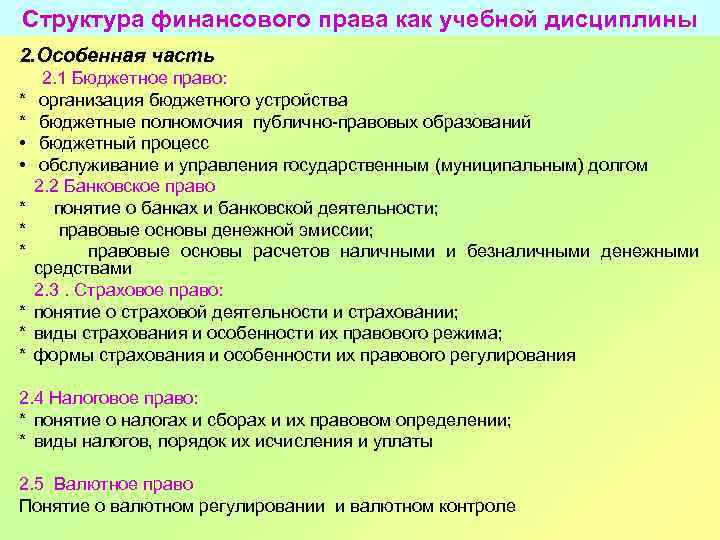 Структура финансового права как учебной дисциплины

2.Особенная часть

2.1 Бюджетное право:

* организация бюджетного устройства

* бюджетные полномочия публично-правовых образований

• бюджетный процесс

• обслуживание и управления государственным (муниципальным) долгом

2.2 Банковское право

* понятие о банках и банковской деятельности;

* правовые основы денежной эмиссии;

* правовые основы расчетов наличными и безналичными денежными средствами

2.3 . Страховое право:

* понятие о страховой деятельности и страховании;

* виды страхования и особенности их правового режима;

* формы страхования и особенности их правового регулирования

2.4 Налоговое право:

* понятие о налогах и сборах и их правовом определении;

* виды налогов, порядок их исчисления и уплаты

2.5 Валютное право

Понятие о валютном регулировании и валютном контроле